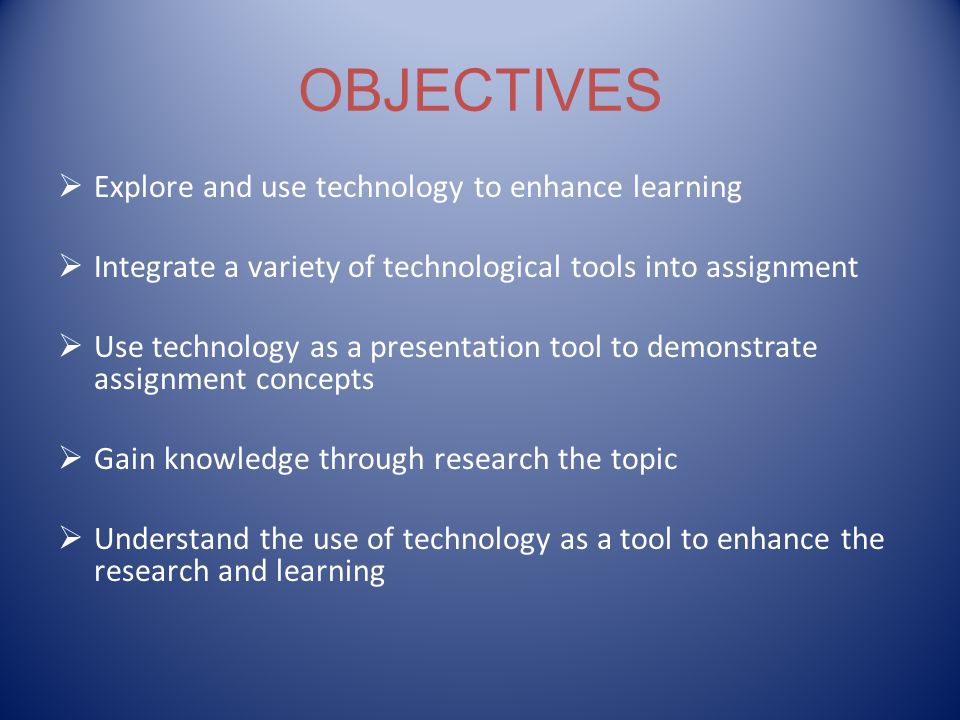 OBJECTIVES

➢ Explore and use technology to enhance learning

➢ Integrate a variety of technological tools into assignment

➢ Use technology as a presentation tool to demonstrate assignment concepts

➢ Gain knowledge through research the topic

➢ Understand the use of technology as a tool to enhance the research and learning